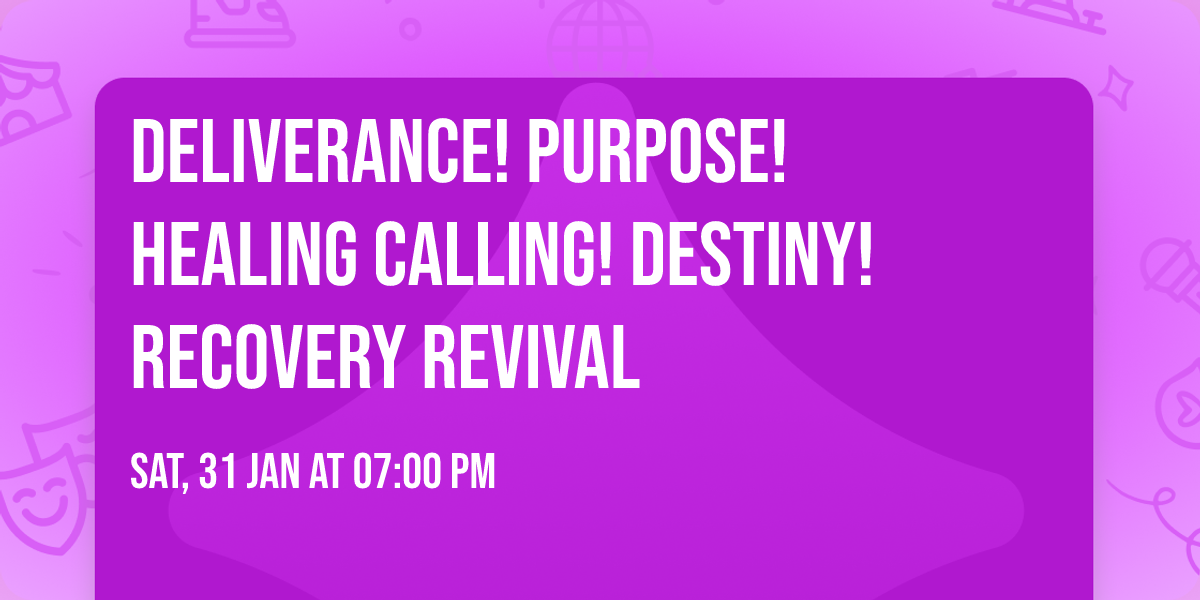 DELIVERANCE! PURPOSE! HEALING CALLING! DESTINY! RECOVERY REVIVAL

SAT, 31 JAN AT 07:00 PM